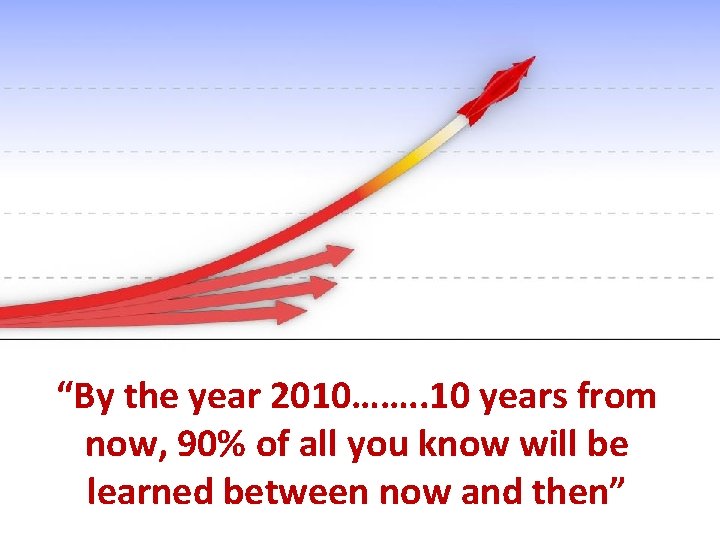 “By the year 2010……..10 years from now, 90% of all you know will be learned between now and then”